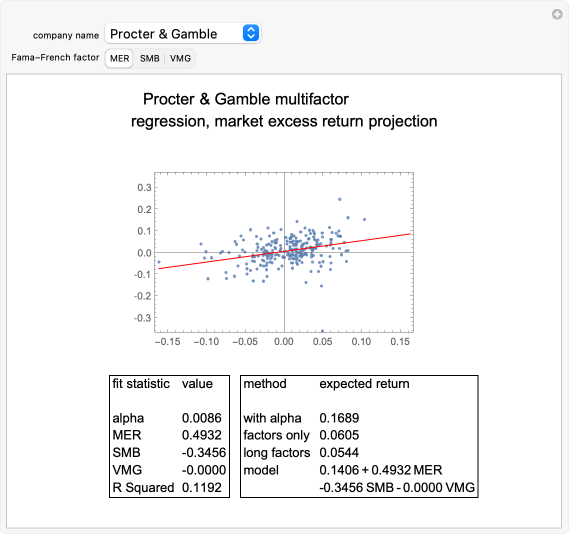 company name Procter & Gamble

Fama–French factor MER SMB VMG

Procter & Gamble multifactor regression, market excess return projection

0.3
0.2
0.1
0.0
-0.1
-0.2
-0.3

-0.15 -0.10 -0.05 0.00 0.05 0.10 0.15

| fit statistic | value |
|---|---|
| alpha | 0.0086 |
| MER | 0.4932 |
| SMB | -0.3456 |
| VMG | -0.0000 |
| R Squared | 0.1192 |

| method | expected return |
|---|---|
| with alpha | 0.1689 |
| factors only | 0.0605 |
| long factors | 0.0544 |
| model | 0.1406 + 0.4932 MER -0.3456 SMB - 0.0000 VMG |